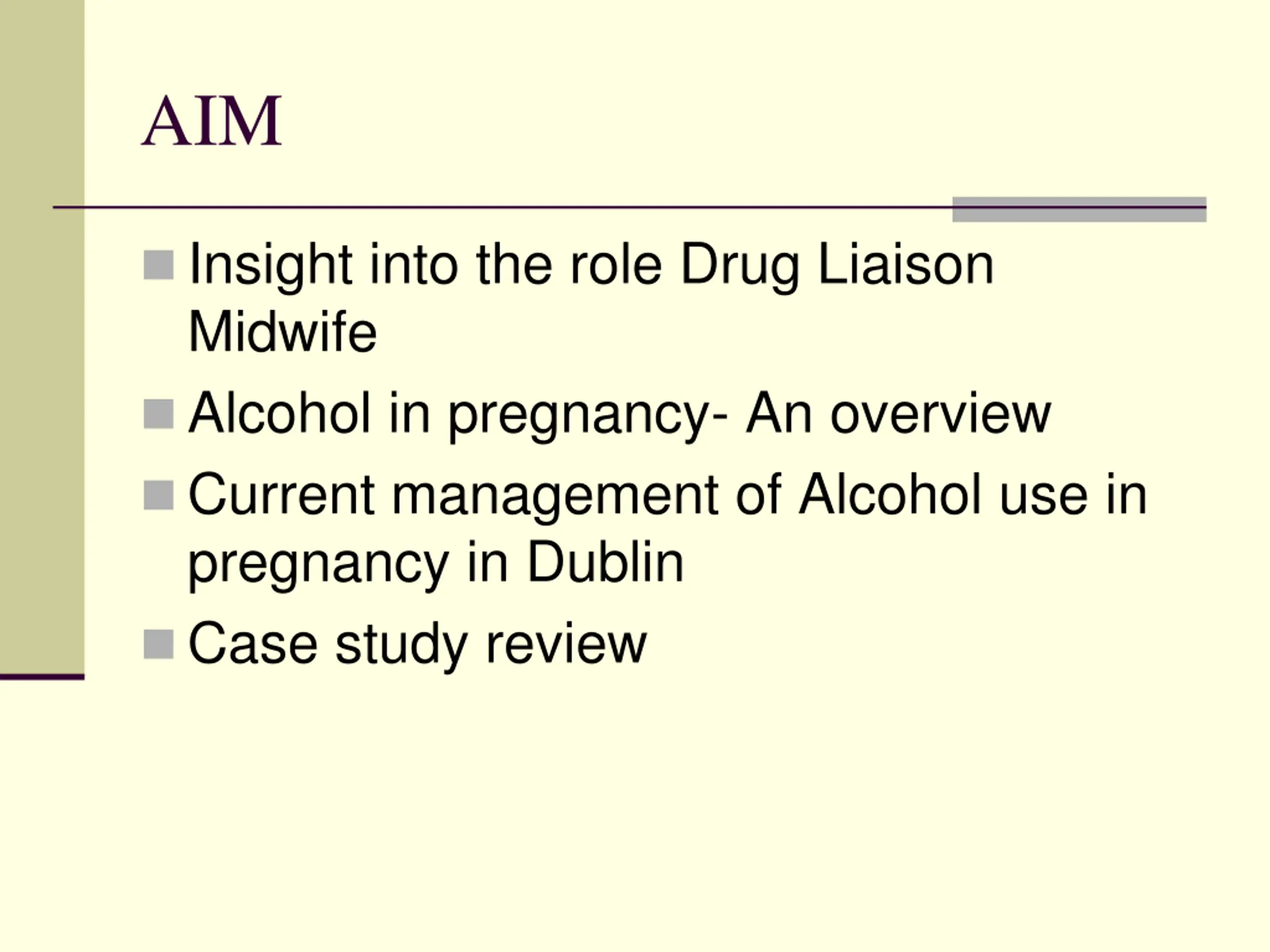 AIM

- Insight into the role Drug Liaison Midwife
- Alcohol in pregnancy- An overview
- Current management of Alcohol use in pregnancy in Dublin
- Case study review